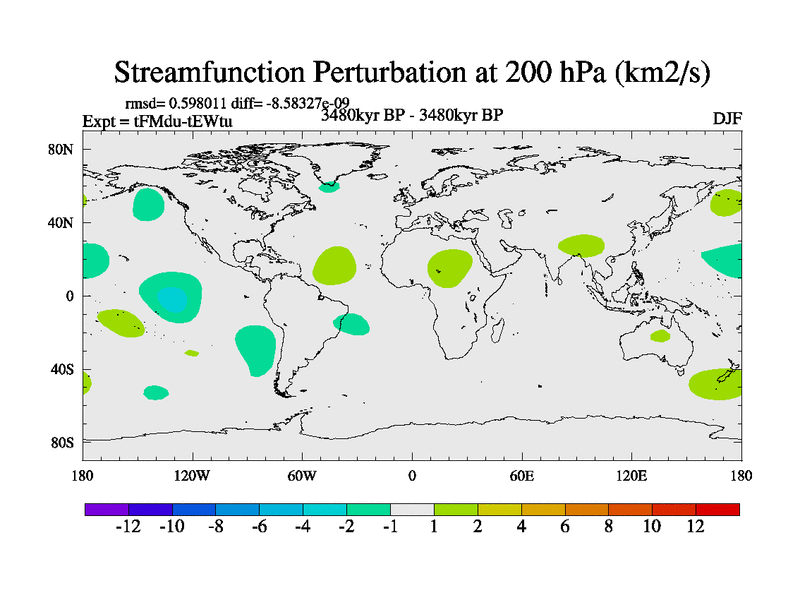 Streamfunction Perturbation at 200 hPa (km2/s)

rmsd= 0.598011 diff= -8.58327e-09

Expt = tFMdu-tEWtu

3480kyr BP - 3480kyr BP

DJF

80N

40N

0

40S

80S

180

120W

60W

0

60E

120E

180

-12 -10 -8 -6 -4 -2 -1 1 2 4 6 8 10 12